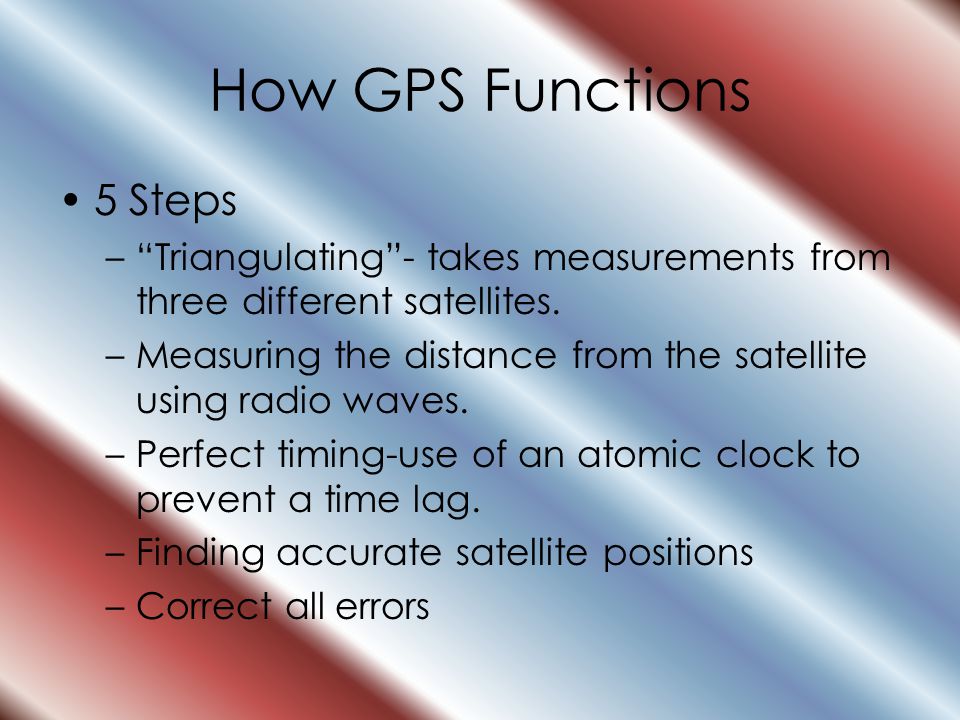 How GPS Functions

• 5 Steps
– “Triangulating”- takes measurements from three different satellites.
– Measuring the distance from the satellite using radio waves.
– Perfect timing-use of an atomic clock to prevent a time lag.
– Finding accurate satellite positions
– Correct all errors